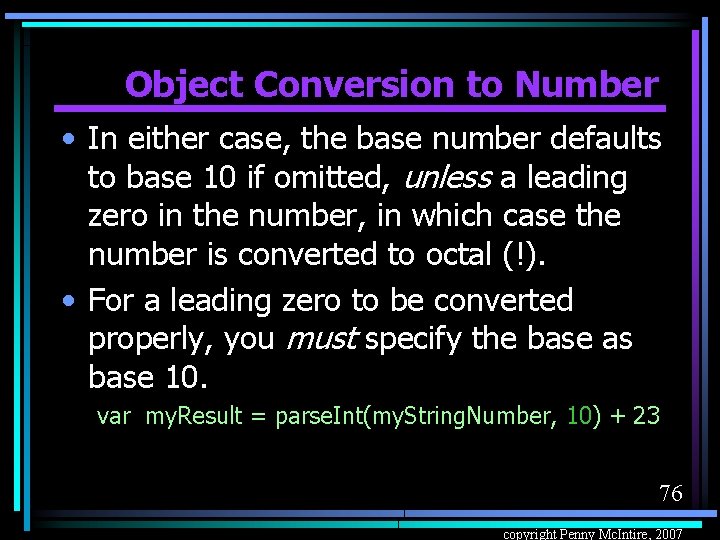 Object Conversion to Number

• In either case, the base number defaults to base 10 if omitted, unless a leading zero in the number, in which case the number is converted to octal (!).

• For a leading zero to be converted properly, you must specify the base as base 10.

var myResult = parseInt(myStringNumber, 10) + 23

76

copyright Penny McIntire, 2007